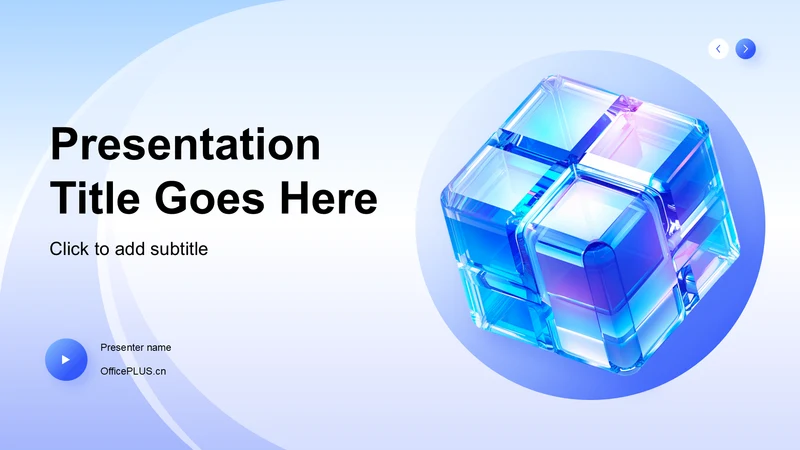 Presentation Title Goes Here

Click to add subtitle

Presenter name

OfficePLUS.cn